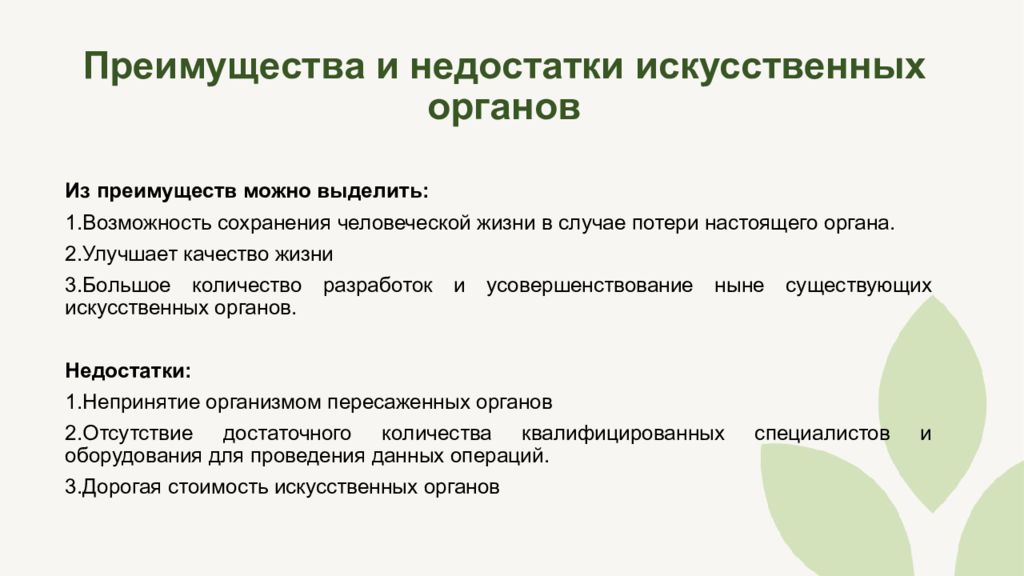 Преимущества и недостатки искусственных органов

Из преимуществ можно выделить:

1.Возможность сохранения человеческой жизни в случае потери настоящего органа.

2.Улучшает качество жизни

3.Большое количество разработок и усовершенствование ныне существующих искусственных органов.

Недостатки:

1.Непринятие организмом пересаженных органов

2.Отсутствие достаточного количества квалифицированных специалистов и оборудования для проведения данных операций.

3.Дорогая стоимость искусственных органов